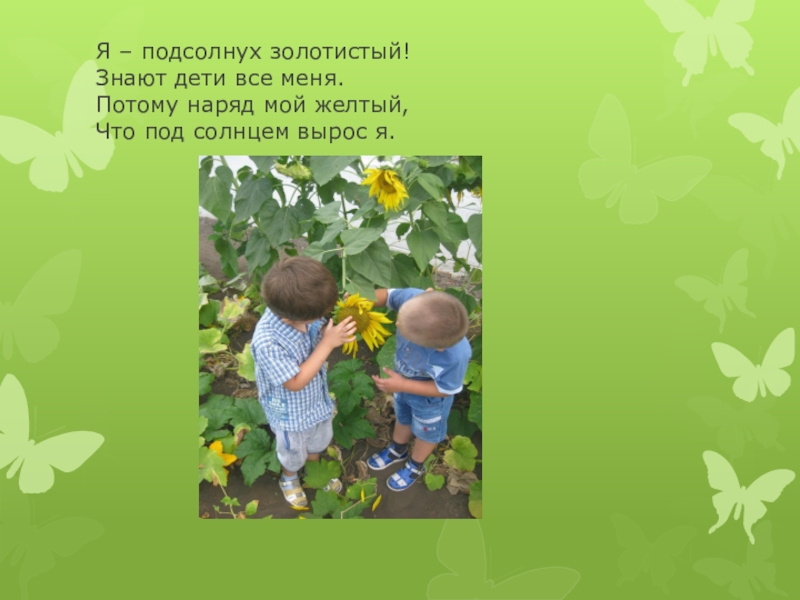 Я – подсолнух золотистый!
Знают дети все меня.
Потому наряд мой желтый,
Что под солнцем вырос я.